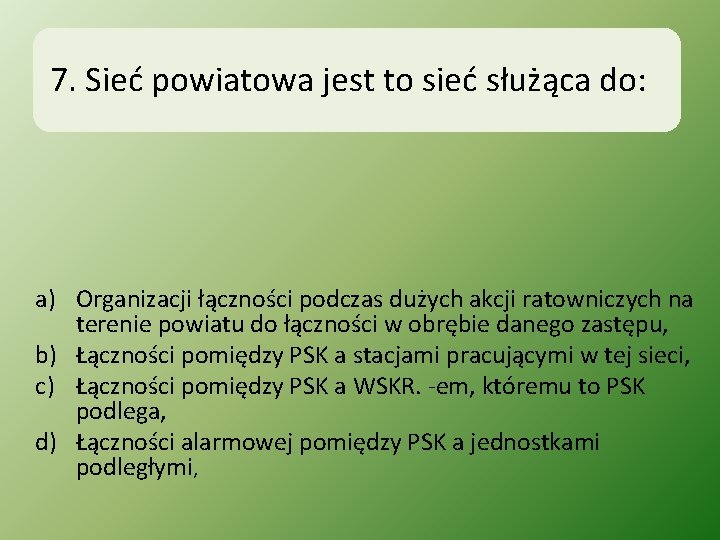 7. Sieć powiatowa jest to sieć służąca do:

a) Organizacji łączności podczas dużych akcji ratowniczych na terenie powiatu do łączności w obrębie danego zastępu,
b) Łączności pomiędzy PSK a stacjami pracującymi w tej sieci,
c) Łączności pomiędzy PSK a WSKR. -em, któremu to PSK podlega,
d) Łączności alarmowej pomiędzy PSK a jednostkami podległymi,